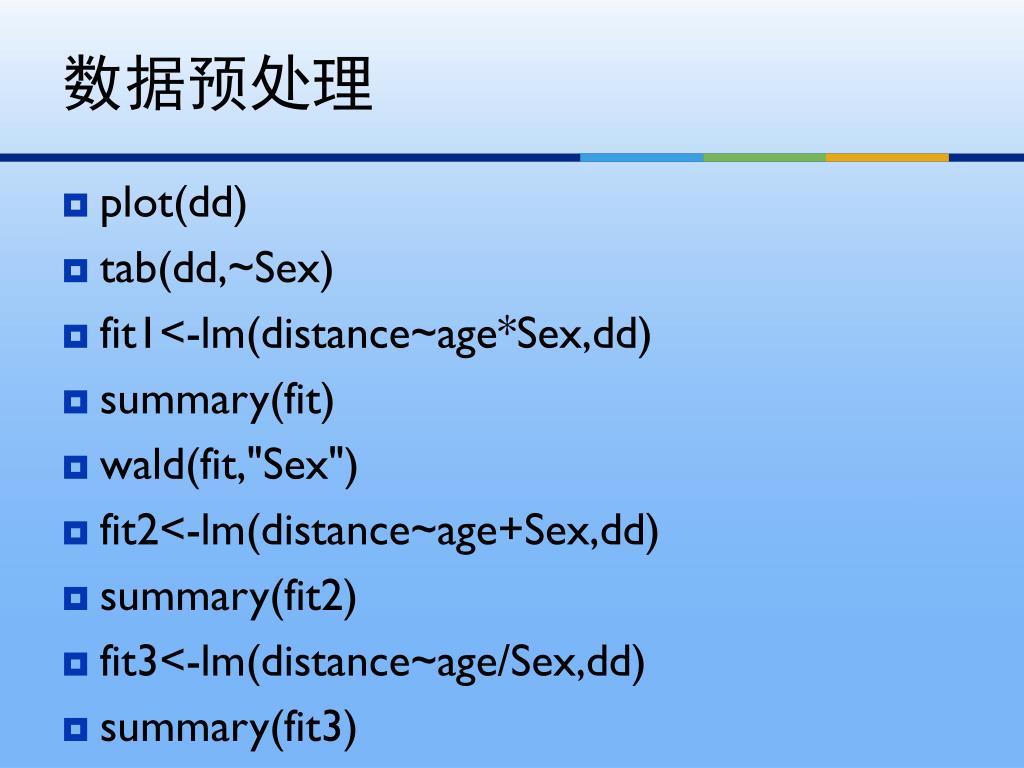 数据预处理

plot(dd)
tab(dd,~Sex)
fit1<-lm(distance~age*Sex,dd)
summary(fit)
wald(fit,"Sex")
fit2<-lm(distance~age+Sex,dd)
summary(fit2)
fit3<-lm(distance~age/Sex,dd)
summary(fit3)